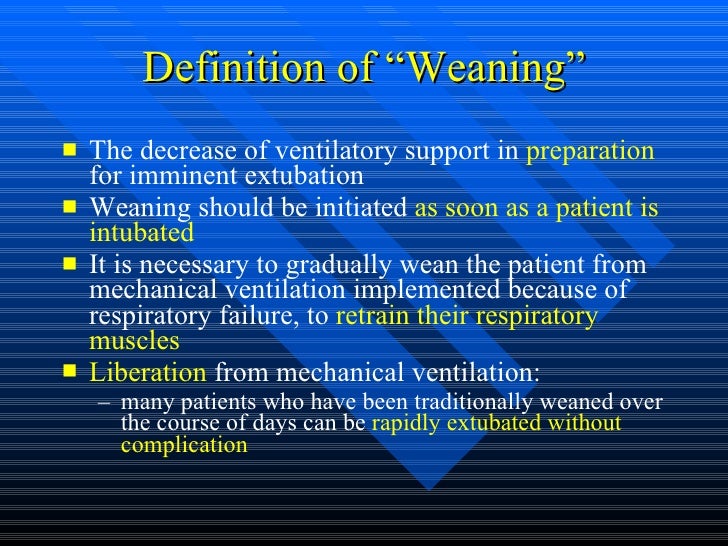 Definition of “Weaning”

- The decrease of ventilatory support in preparation for imminent extubation
- Weaning should be initiated as soon as a patient is intubated
- It is necessary to gradually wean the patient from mechanical ventilation implemented because of respiratory failure, to retrain their respiratory muscles
- Liberation from mechanical ventilation:
  – many patients who have been traditionally weaned over the course of days can be rapidly extubated without complication